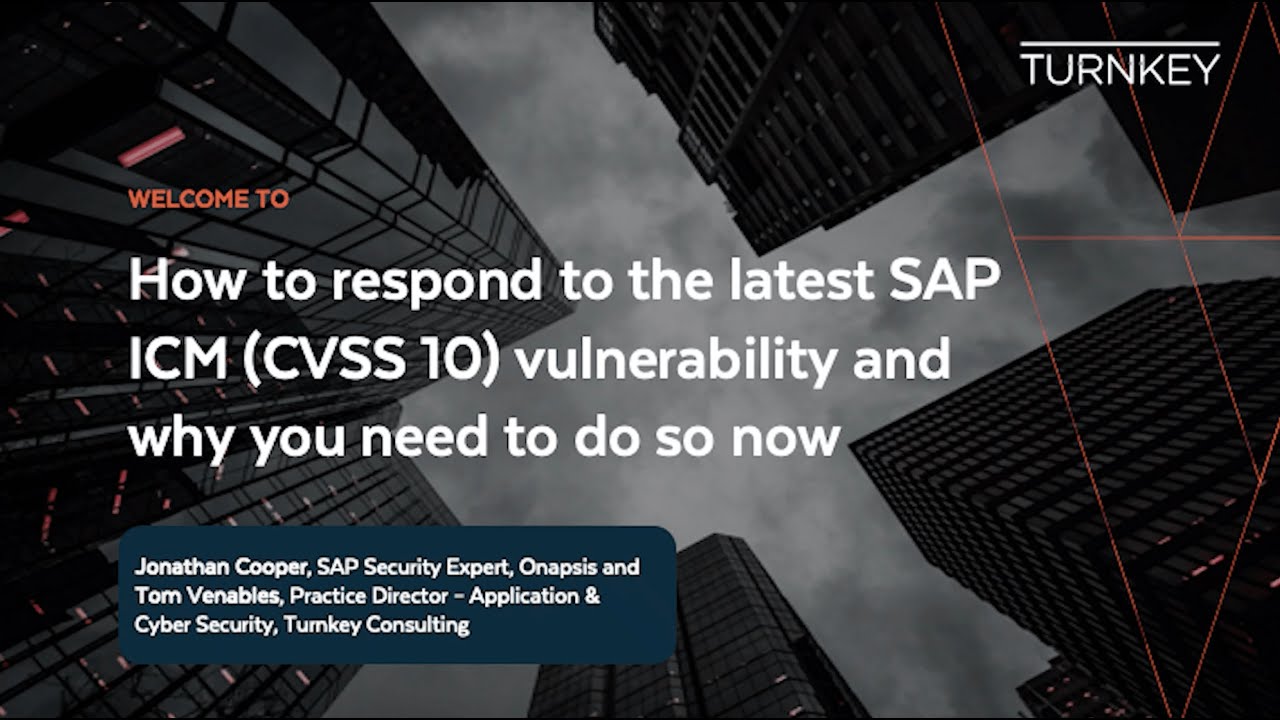 TURNKEY

WELCOME TO

How to respond to the latest SAP ICM (CVSS 10) vulnerability and why you need to do so now

Jonathan Cooper, SAP Security Expert, Onapsis and Tom Venables, Practice Director - Application & Cyber Security, Turnkey Consulting